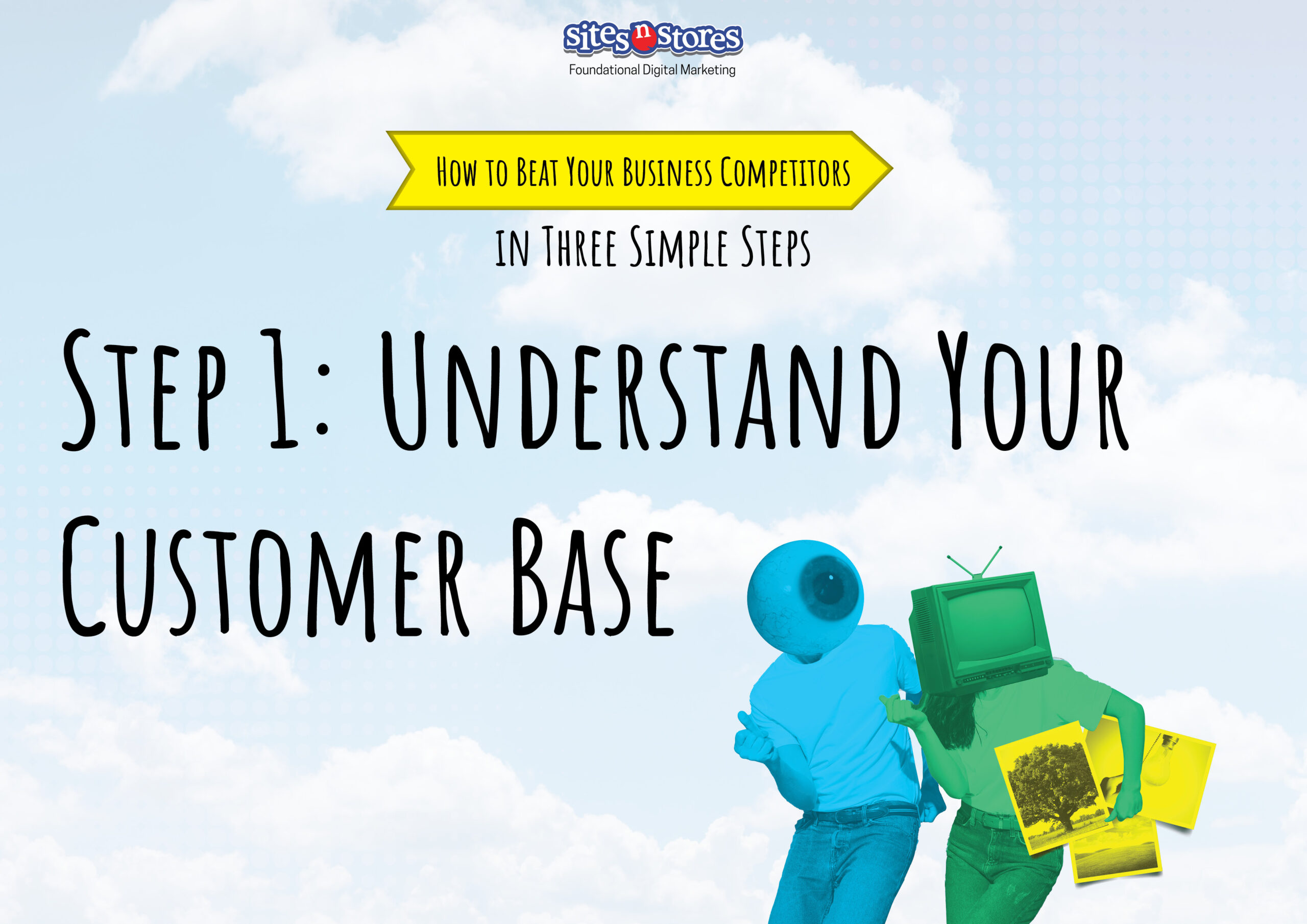 sites n stores
Foundational Digital Marketing

How to Beat Your Business Competitors

in Three Simple Steps

Step 1: Understand Your Customer Base